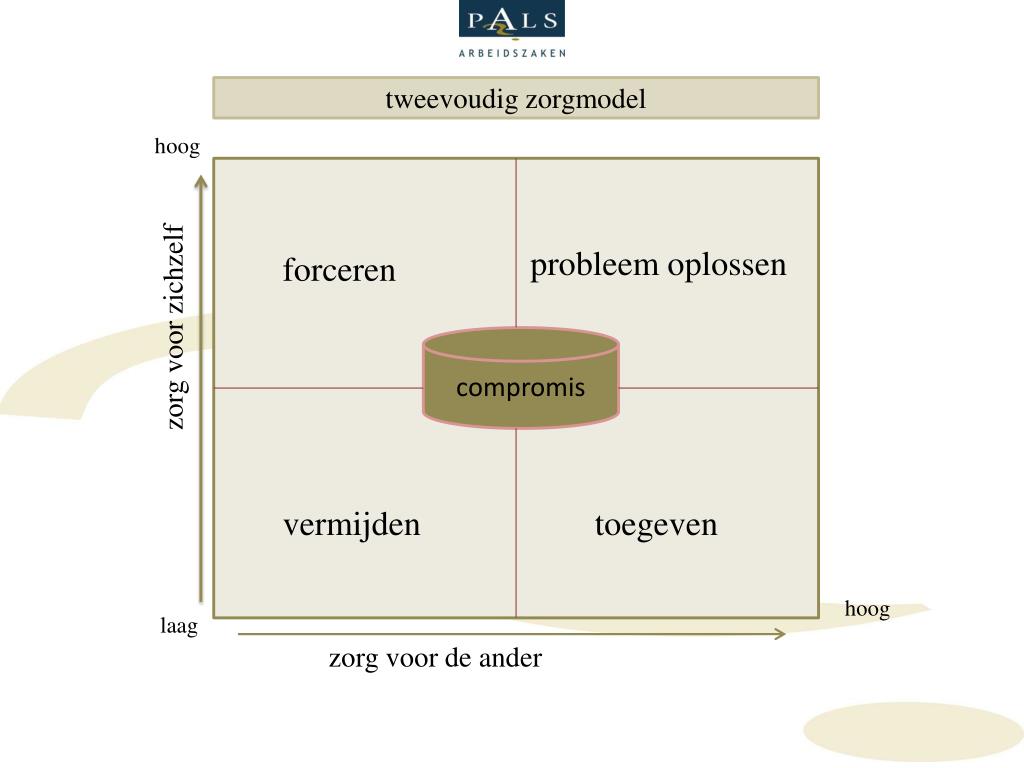 PALS
ARBEIDSZAKEN

tweevoudig zorgmodel

hoog

zorg voor zichzelf

forceren

probleem oplossen

compromis

vermijden

toegeven

laag

hoog

zorg voor de ander